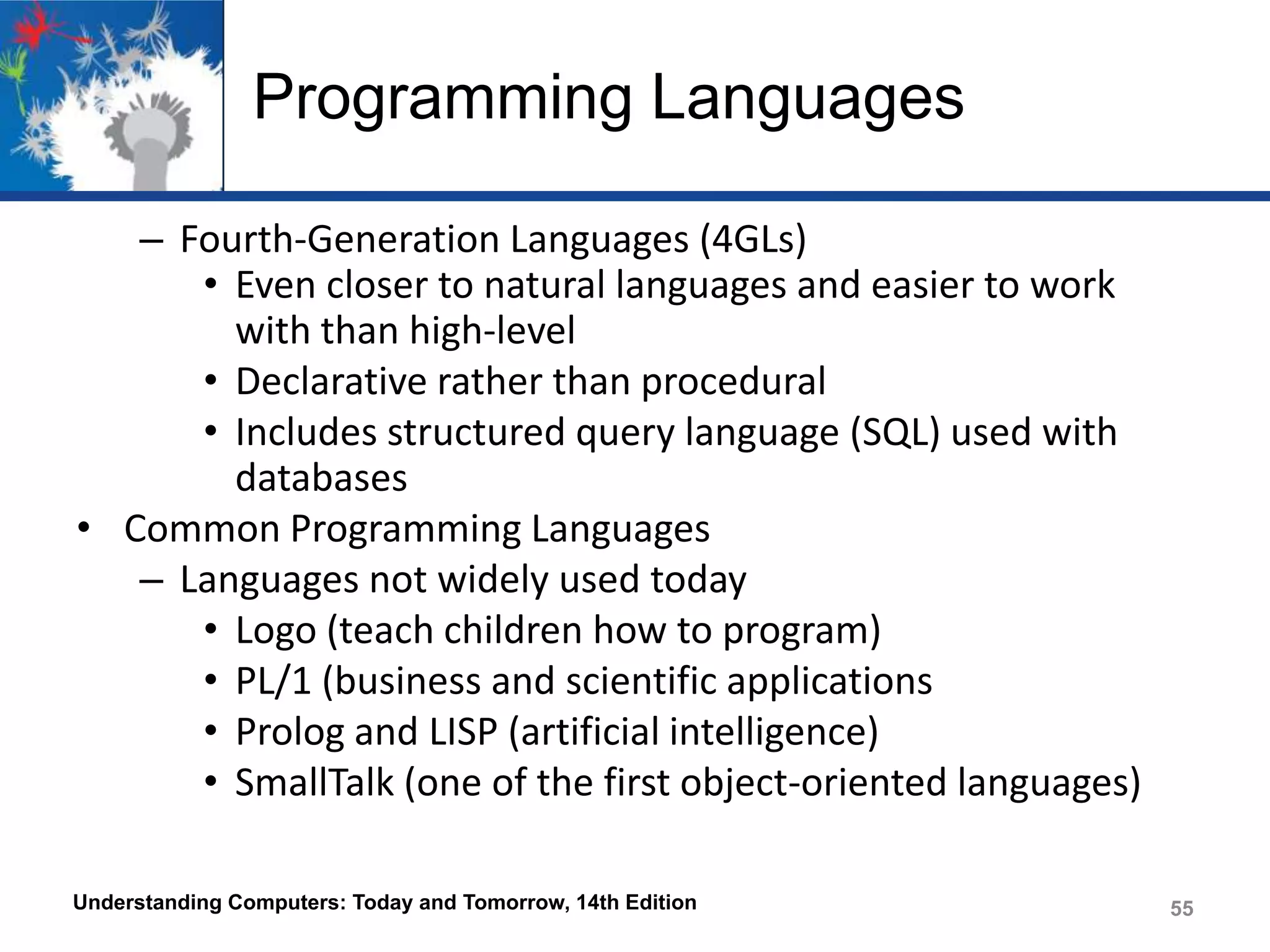 Programming Languages

– Fourth-Generation Languages (4GLs)
• Even closer to natural languages and easier to work with than high-level
• Declarative rather than procedural
• Includes structured query language (SQL) used with databases

• Common Programming Languages
– Languages not widely used today
• Logo (teach children how to program)
• PL/1 (business and scientific applications
• Prolog and LISP (artificial intelligence)
• SmallTalk (one of the first object-oriented languages)

Understanding Computers: Today and Tomorrow, 14th Edition

55